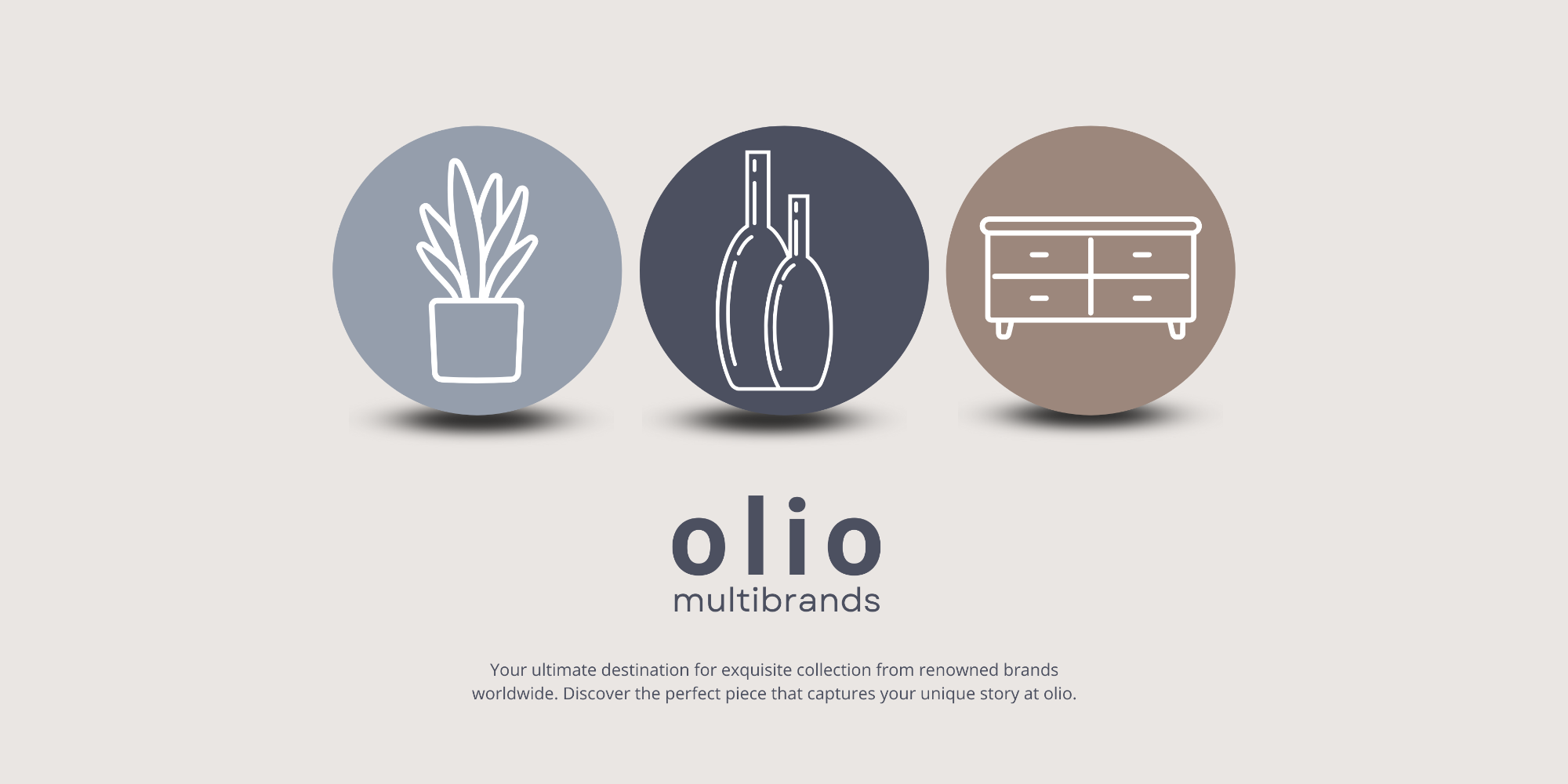 olio
multibrands

Your ultimate destination for exquisite collection from renowned brands worldwide. Discover the perfect piece that captures your unique story at olio.